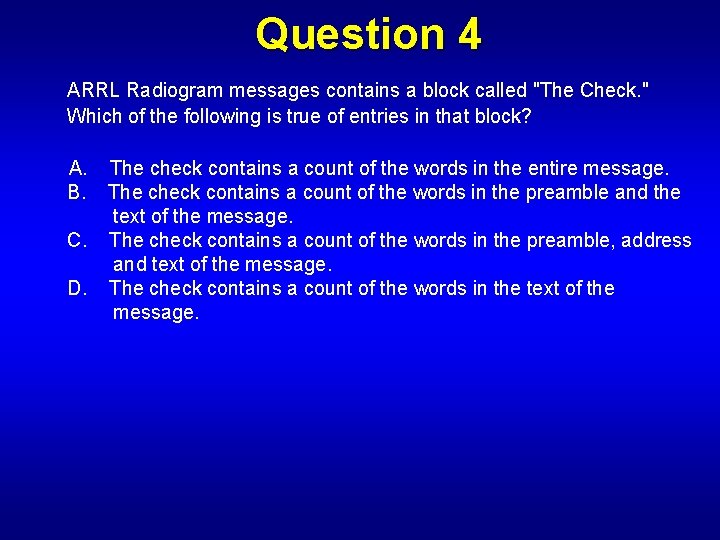 Question 4

ARRL Radiogram messages contains a block called "The Check." Which of the following is true of entries in that block?

A. The check contains a count of the words in the entire message.
B. The check contains a count of the words in the preamble and the text of the message.
C. The check contains a count of the words in the preamble, address and text of the message.
D. The check contains a count of the words in the text of the message.